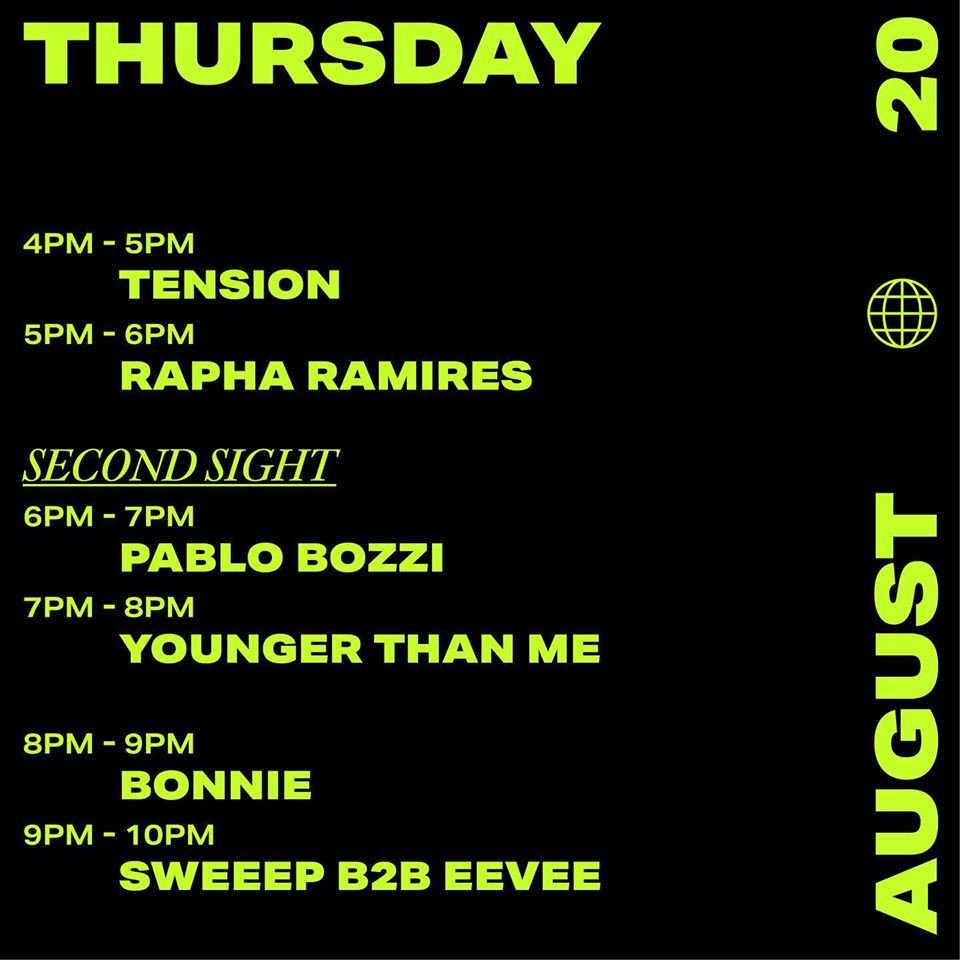 THURSDAY

4PM - 5PM
TENSION

5PM - 6PM
RAPHA RAMIRES

SECOND SIGHT

6PM - 7PM
PABLO BOZZI

7PM - 8PM
YOUNGER THAN ME

8PM - 9PM
BONNIE

9PM - 10PM
SWEEEP B2B EEVEE

AUGUST 20